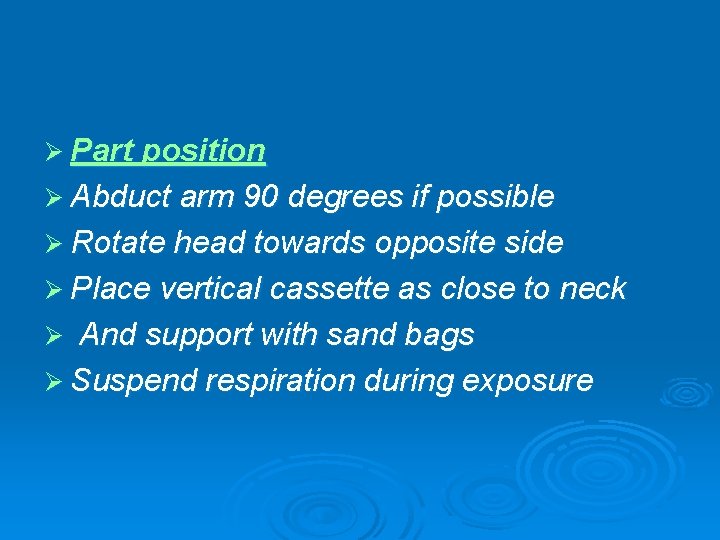 ➢ Part position
➢ Abduct arm 90 degrees if possible
➢ Rotate head towards opposite side
➢ Place vertical cassette as close to neck
➢ And support with sand bags
➢ Suspend respiration during exposure